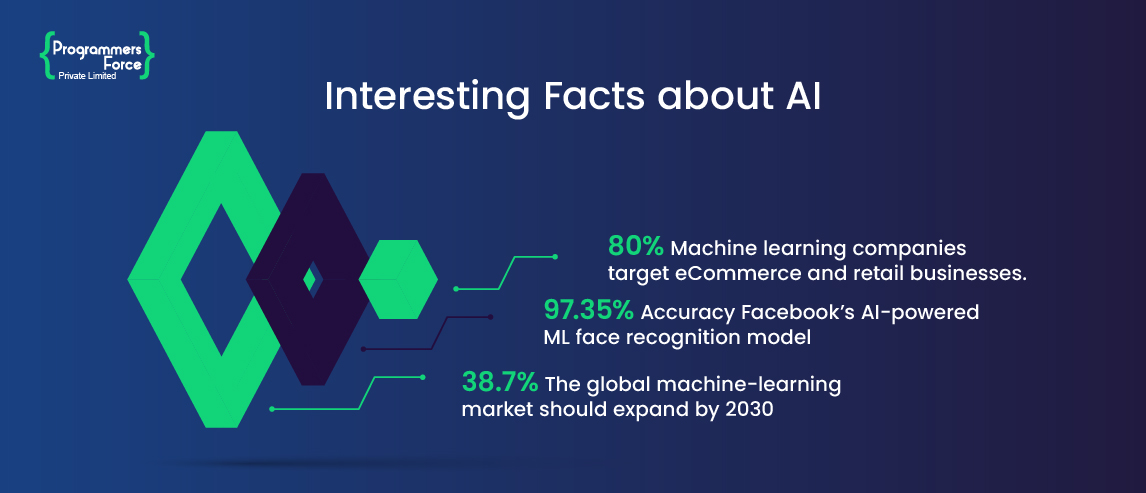 {Programmers Force} Private Limited

Interesting Facts about AI

80% Machine learning companies target eCommerce and retail businesses.

97.35% Accuracy Facebook's AI-powered ML face recognition model

38.7% The global machine-learning market should expand by 2030